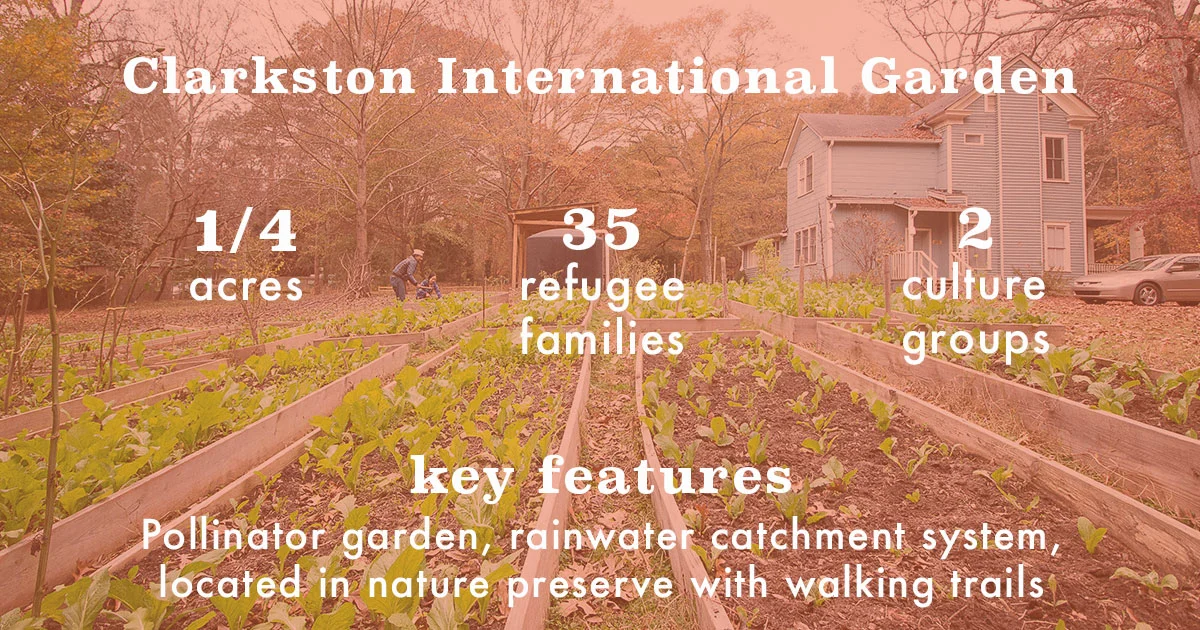 Clarkston International Garden

1/4
acres

35
refugee
families

2
culture
groups

key features

Pollinator garden, rainwater catchment system, located in nature preserve with walking trails